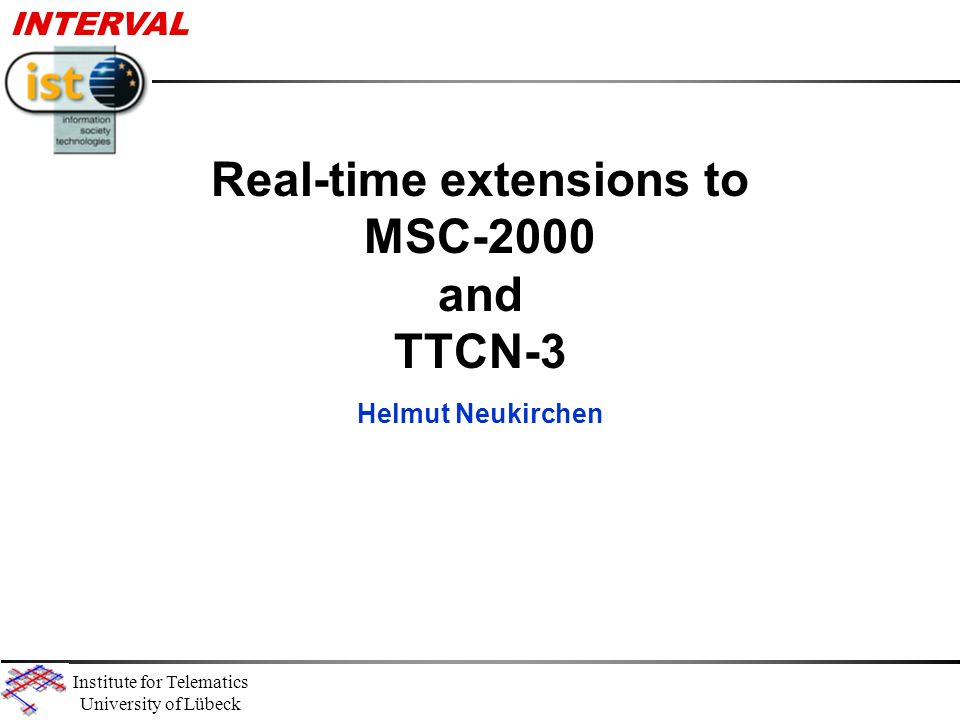 INTERVAL

ist

information society technologies

Real-time extensions to MSC-2000 and TTCN-3

Helmut Neukirchen

Institute for Telematics
University of Lübeck